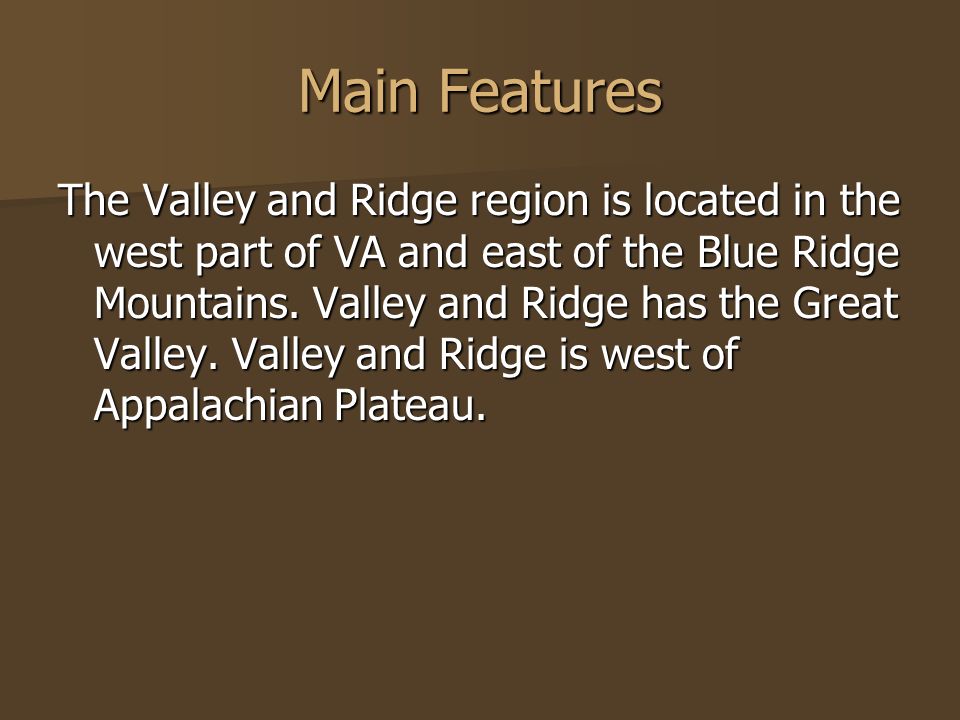 Main Features

The Valley and Ridge region is located in the west part of VA and east of the Blue Ridge Mountains. Valley and Ridge has the Great Valley. Valley and Ridge is west of Appalachian Plateau.